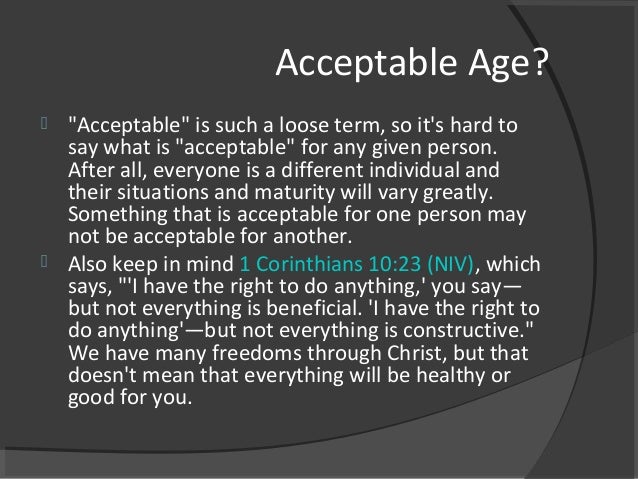 Acceptable Age?

"Acceptable" is such a loose term, so it's hard to say what is "acceptable" for any given person. After all, everyone is a different individual and their situations and maturity will vary greatly. Something that is acceptable for one person may not be acceptable for another.

Also keep in mind 1 Corinthians 10:23 (NIV), which says, "'I have the right to do anything,' you say—but not everything is beneficial. 'I have the right to do anything'—but not everything is constructive." We have many freedoms through Christ, but that doesn't mean that everything will be healthy or good for you.